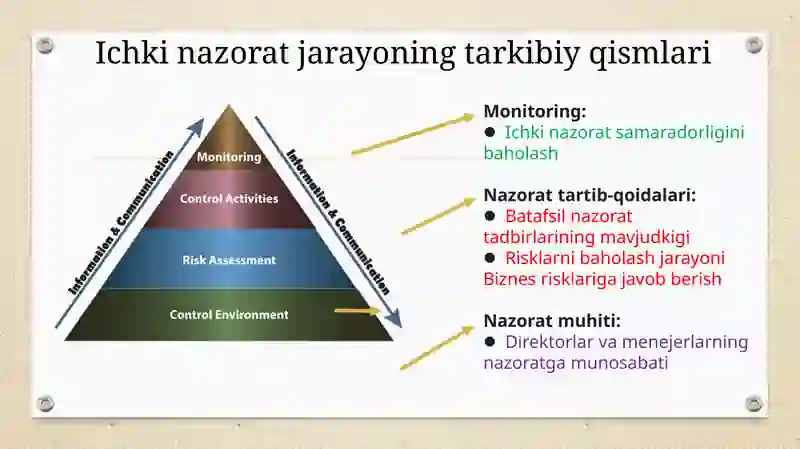 Ichki nazorat jarayoning tarkibiy qismlari

Information & Communication

Monitoring

Control Activities

Risk Assessment

Control Environment

Information & Communication

Monitoring:
● Ichki nazorat samaradorligini baholash

Nazorat tartib-qoidalari:
● Batafsil nazorat tadbirlarining mavjudkigi
● Risklarni baholash jarayoni Biznes risklariga javob berish

Nazorat muhiti:
● Direktorlar va menejerlarning nazoratga munosabati